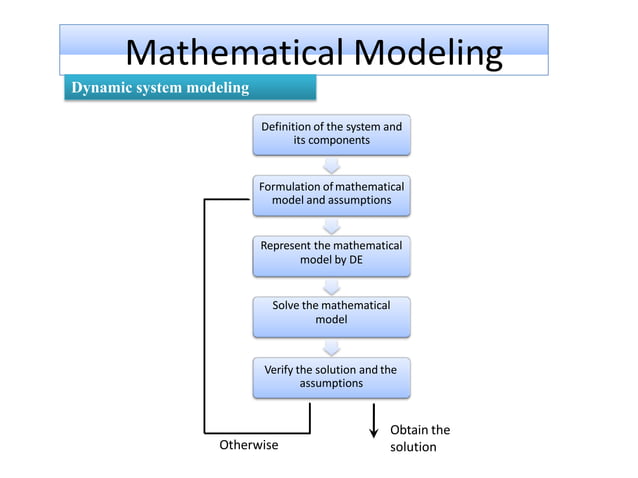 Mathematical Modeling

Dynamic system modeling

Definition of the system and its components

Formulation of mathematical model and assumptions

Represent the mathematical model by DE

Solve the mathematical model

Verify the solution and the assumptions

Otherwise

Obtain the solution